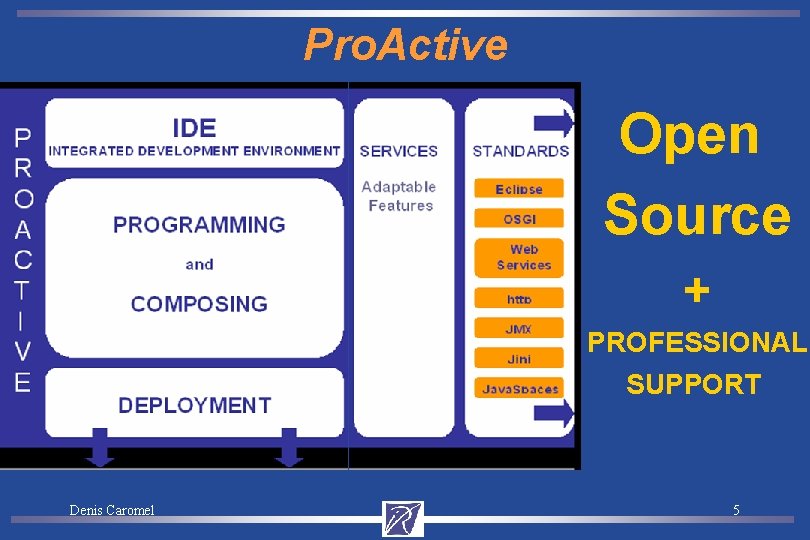 ProActive

PROACTIVE

IDE
INTEGRATED DEVELOPMENT ENVIRONMENT

PROGRAMMING
and
COMPOSING

DEPLOYMENT

SERVICES
Adaptable Features

STANDARDS
Eclipse
OSGI
Web Services
http
JMX
Jini
JavaSpaces

Open Source
+
PROFESSIONAL SUPPORT

Denis Caromel
5